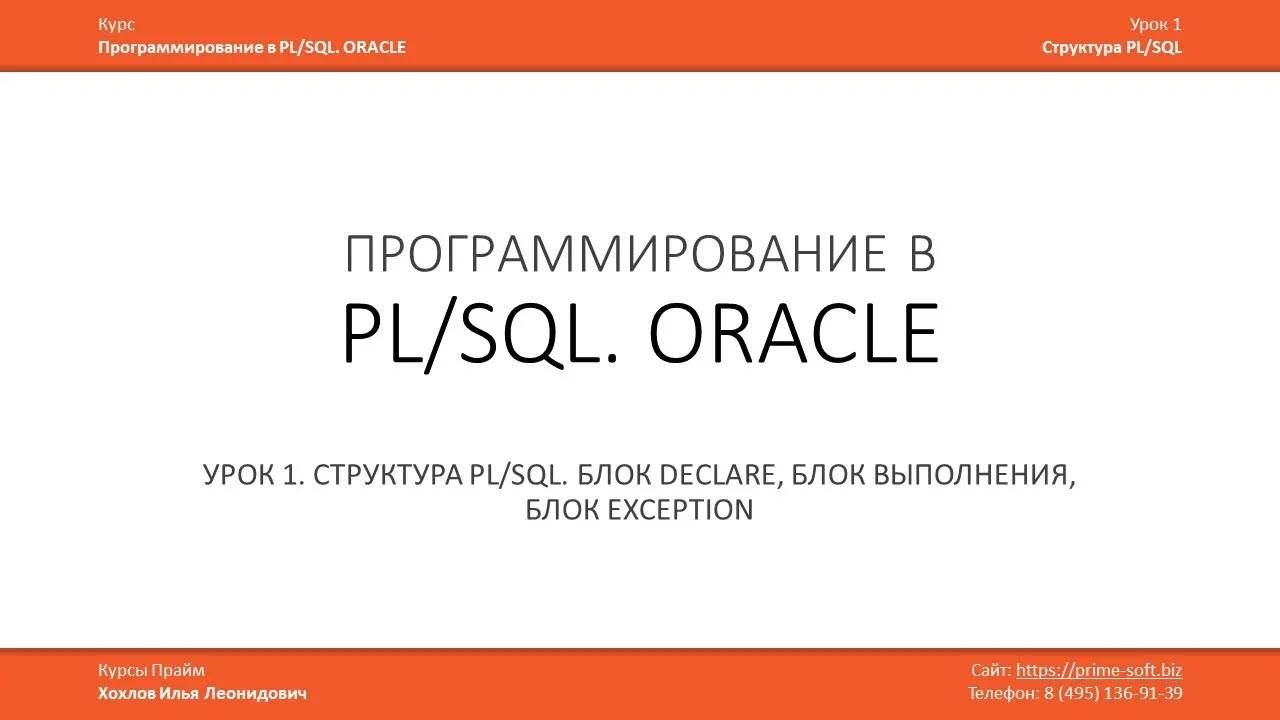 Курс
Программирование в PL/SQL. ORACLE

Урок 1
Структура PL/SQL

ПРОГРАММИРОВАНИЕ В PL/SQL. ORACLE

УРОК 1. СТРУКТУРА PL/SQL. БЛОК DECLARE, БЛОК ВЫПОЛНЕНИЯ, БЛОК EXCEPTION

Курсы Прайм
Хохлов Илья Леонидович

Сайт: https://prime-soft.biz
Телефон: 8 (495) 136-91-39